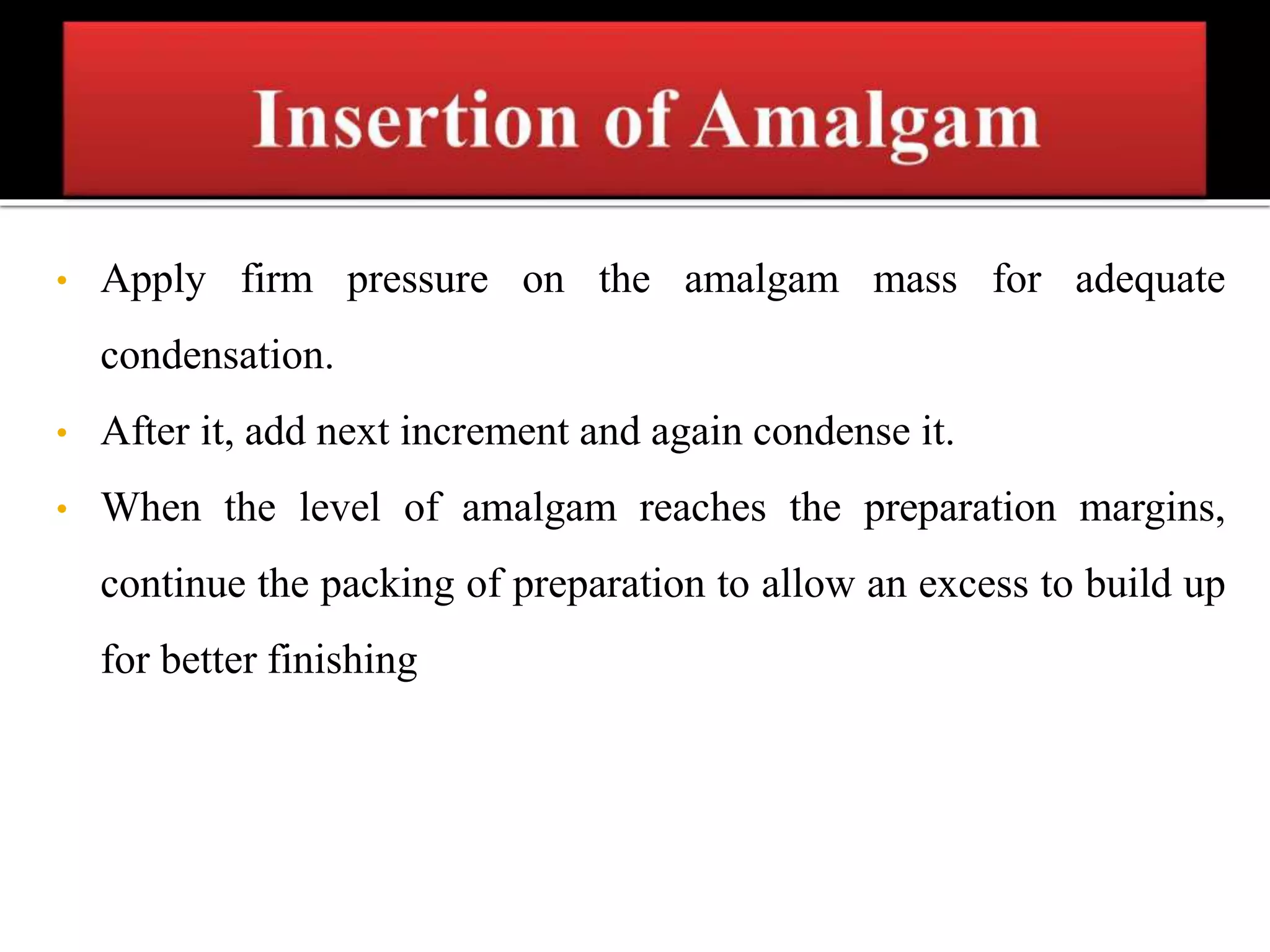 Insertion of Amalgam

• Apply firm pressure on the amalgam mass for adequate condensation.

• After it, add next increment and again condense it.

• When the level of amalgam reaches the preparation margins, continue the packing of preparation to allow an excess to build up for better finishing